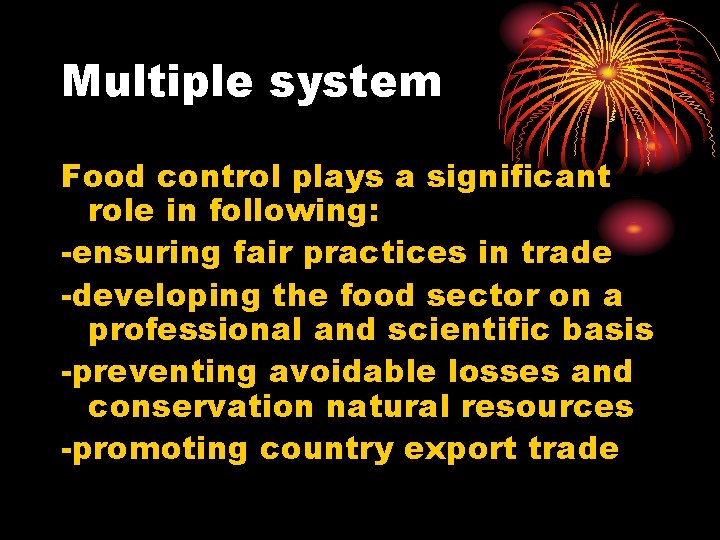 Multiple system

Food control plays a significant role in following:

-ensuring fair practices in trade

-developing the food sector on a professional and scientific basis

-preventing avoidable losses and conservation natural resources

-promoting country export trade